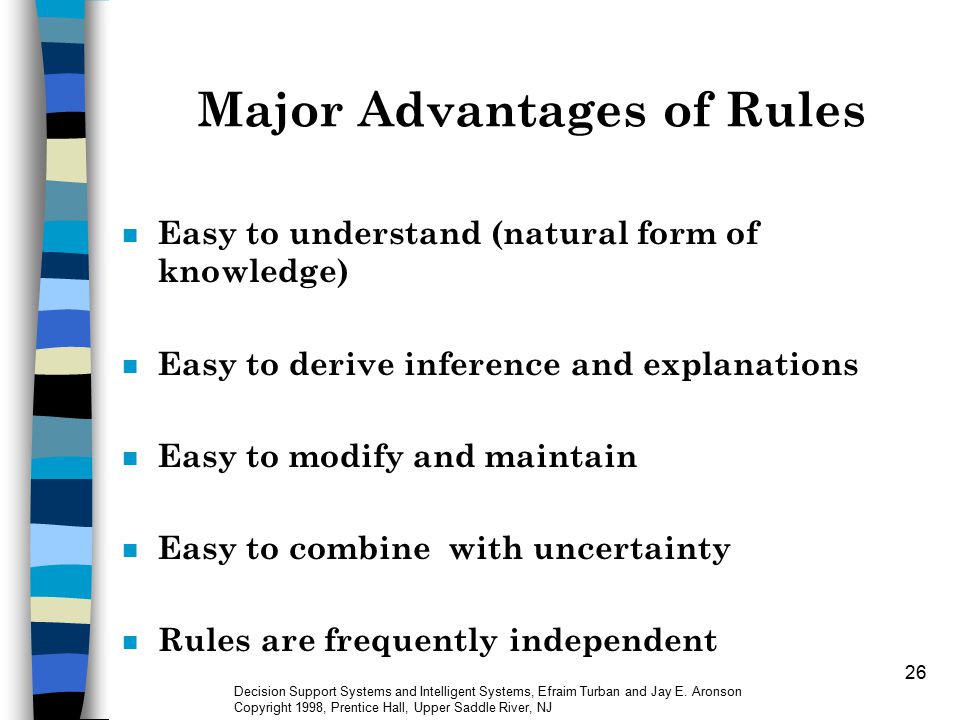 Major Advantages of Rules

Easy to understand (natural form of knowledge)

Easy to derive inference and explanations

Easy to modify and maintain

Easy to combine with uncertainty

Rules are frequently independent

26

Decision Support Systems and Intelligent Systems, Efraim Turban and Jay E. Aronson
Copyright 1998, Prentice Hall, Upper Saddle River, NJ